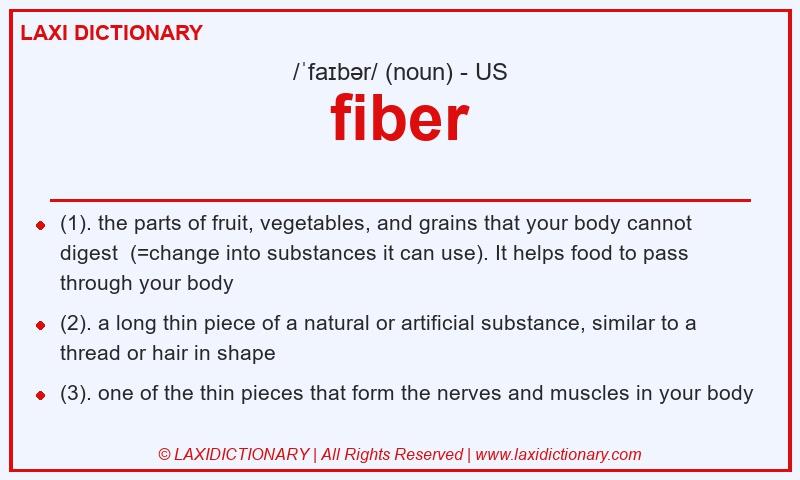 LAXI DICTIONARY

/ˈfaɪbər/ (noun) - US

fiber

- (1). the parts of fruit, vegetables, and grains that your body cannot digest (=change into substances it can use). It helps food to pass through your body
- (2). a long thin piece of a natural or artificial substance, similar to a thread or hair in shape
- (3). one of the thin pieces that form the nerves and muscles in your body

© LAXIDICTIONARY | All Rights Reserved | www.laxidictionary.com